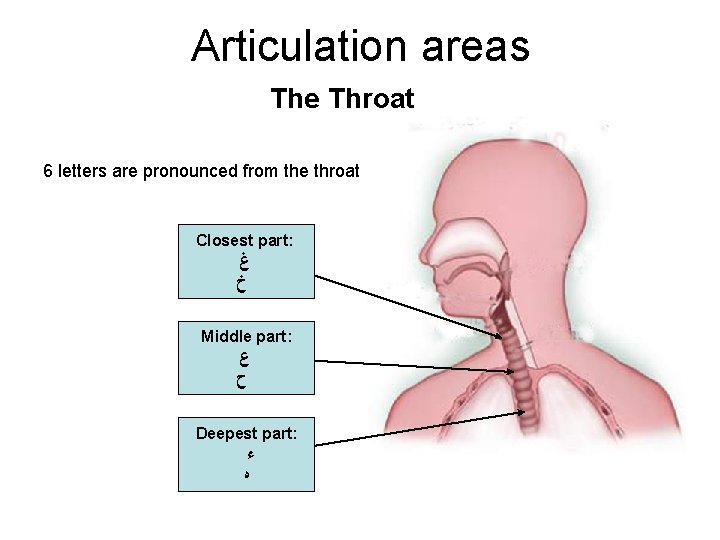 Articulation areas

The Throat

6 letters are pronounced from the throat

Closest part:
غ
خ

Middle part:
ع
ح

Deepest part:
ء
ه